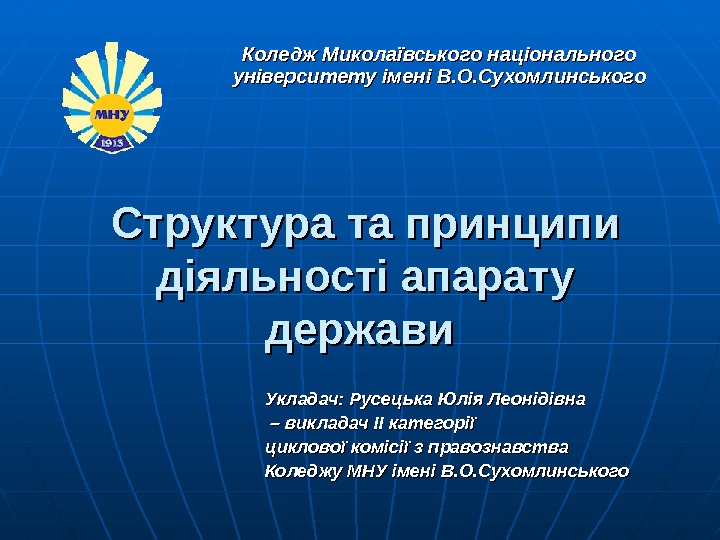 МНУ
1913

Коледж Миколаївського національного університету імені В.О.Сухомлинського

Структура та принципи діяльності апарату держави

Укладач: Русецька Юлія Леонідівна
– викладач ІІ категорії
циклової комісії з правознавства
Коледжу МНУ імені В.О.Сухомлинського